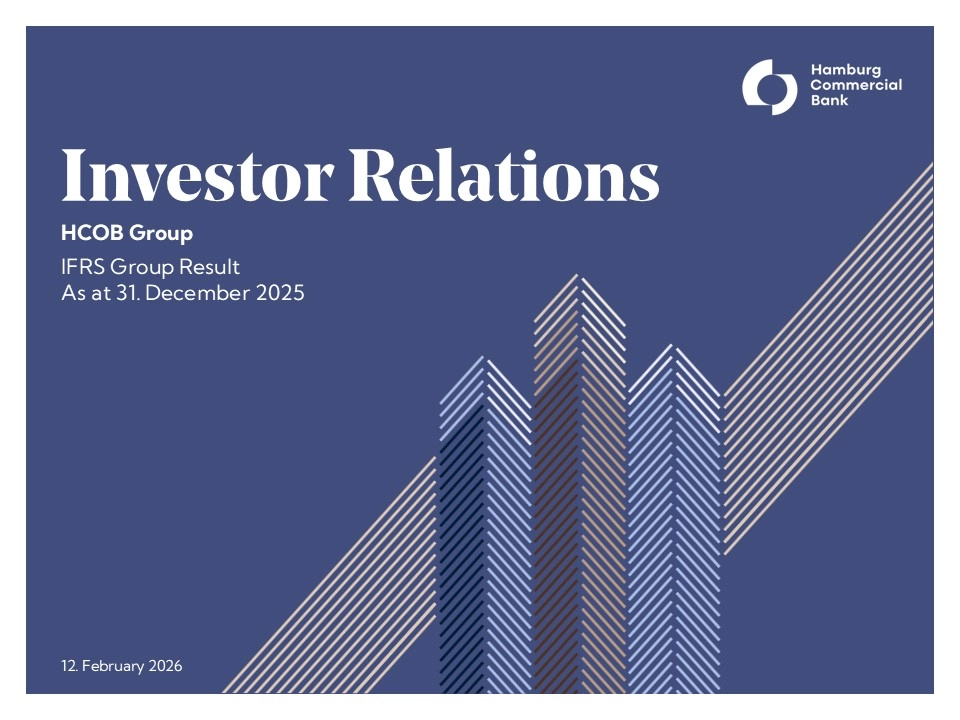 Hamburg Commercial Bank

Investor Relations

HCOB Group

IFRS Group Result
As at 31. December 2025

12. February 2026